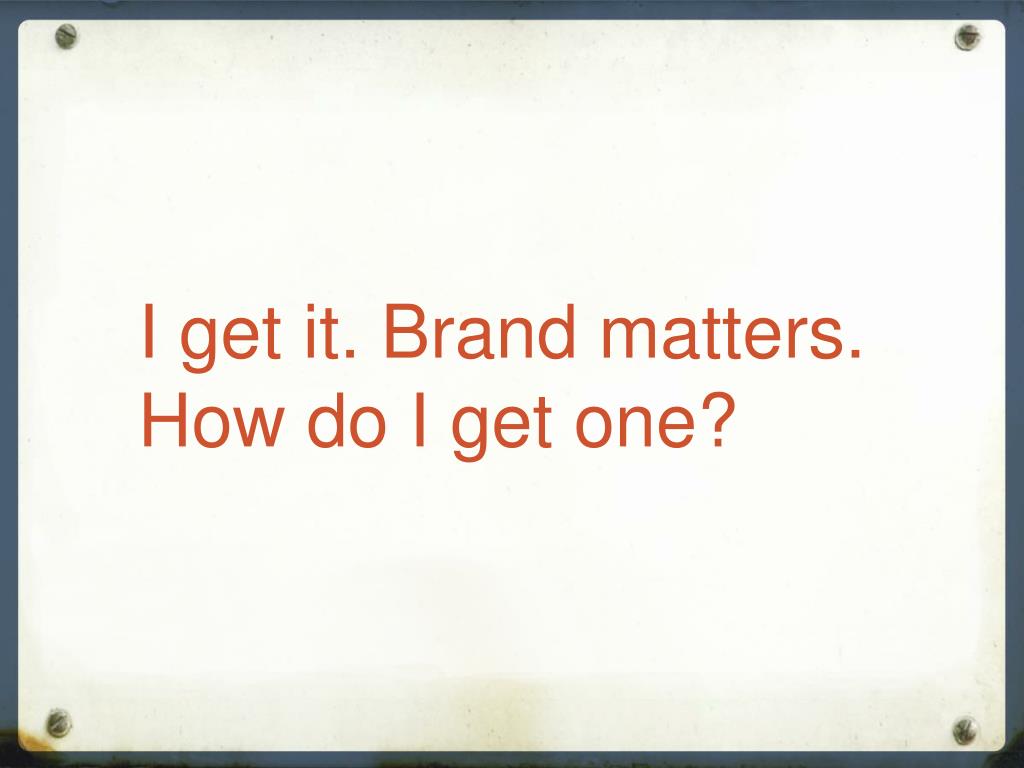 I get it. Brand matters. How do I get one?